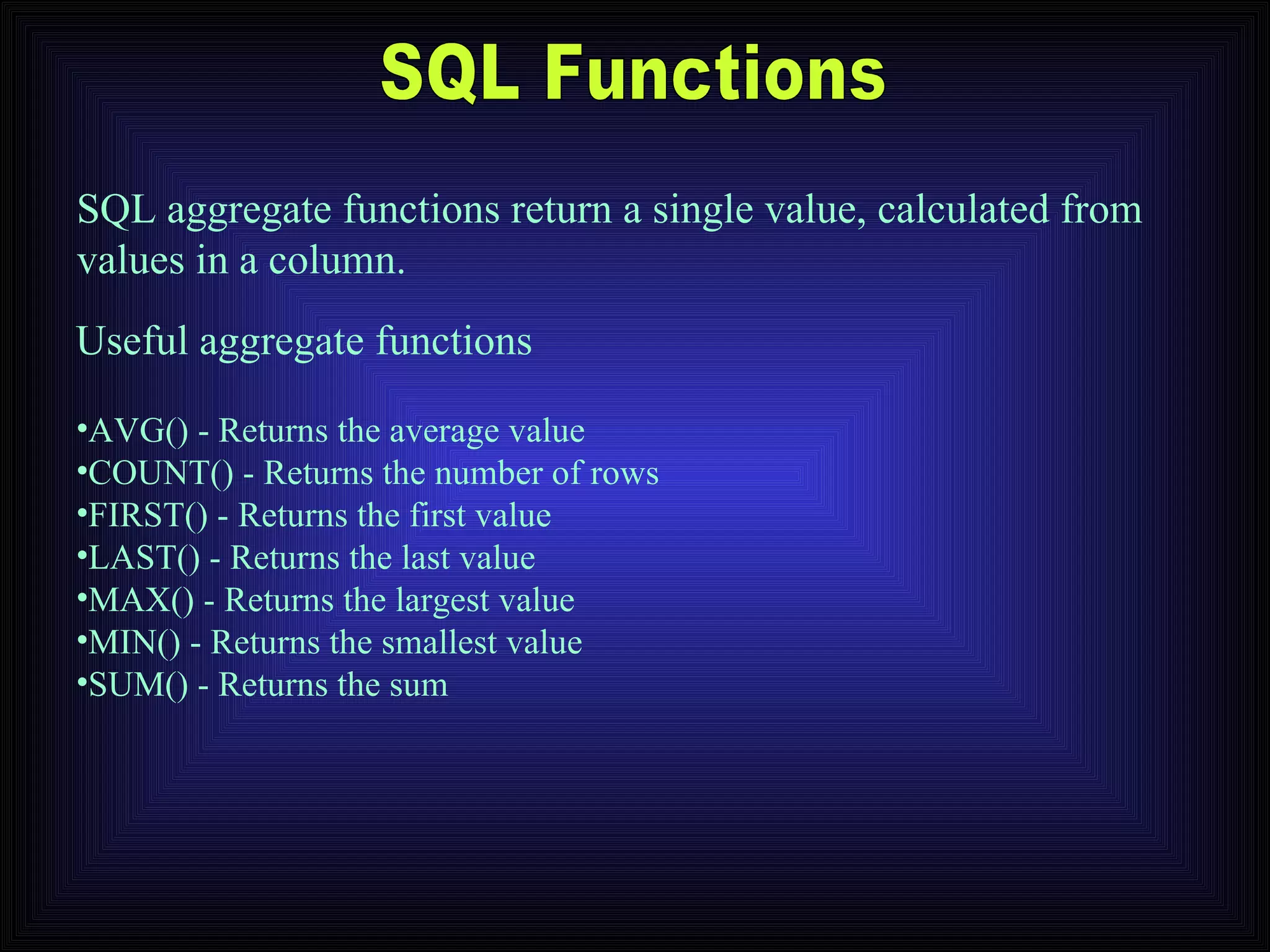 SQL Functions

SQL aggregate functions return a single value, calculated from values in a column.

Useful aggregate functions

•AVG() - Returns the average value
•COUNT() - Returns the number of rows
•FIRST() - Returns the first value
•LAST() - Returns the last value
•MAX() - Returns the largest value
•MIN() - Returns the smallest value
•SUM() - Returns the sum